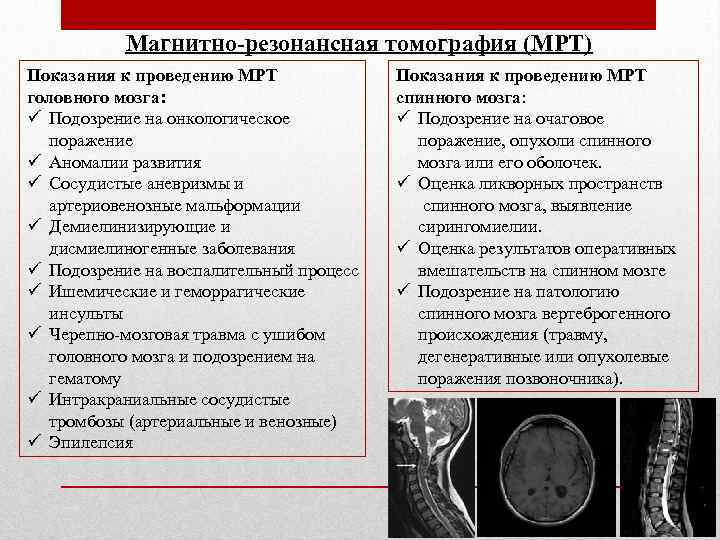 Магнитно-резонансная томография (МРТ)

Показания к проведению МРТ головного мозга:
✓ Подозрение на онкологическое поражение
✓ Аномалии развития
✓ Сосудистые аневризмы и артериовенозные мальформации
✓ Демиелинизирующие и дисмиелиногенные заболевания
✓ Подозрение на воспалительный процесс
✓ Ишемические и геморрагические инсульты
✓ Черепно-мозговая травма с ушибом головного мозга и подозрением на гематому
✓ Интракраниальные сосудистые тромбозы (артериальные и венозные)
✓ Эпилепсия

Показания к проведению МРТ спинного мозга:
✓ Подозрение на очаговое поражение, опухоли спинного мозга или его оболочек.
✓ Оценка ликворных пространств спинного мозга, выявление сирингомиелии.
✓ Оценка результатов оперативных вмешательств на спинном мозге
✓ Подозрение на патологию спинного мозга вертеброгенного происхождения (травму, дегенеративные или опухолевые поражения позвоночника).